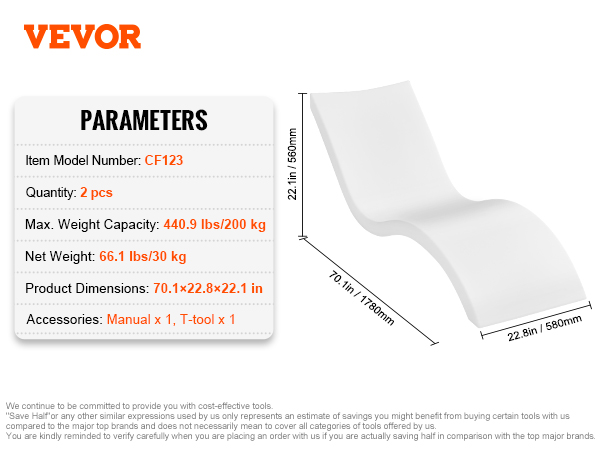 VEVOR

PARAMETERS

Item Model Number: CF123

Quantity: 2 pcs

Max. Weight Capacity: 440.9 lbs/200 kg

Net Weight: 66.1 lbs/30 kg

Product Dimensions: 70.1×22.8×22.1 in

Accessories: Manual x 1, T-tool x 1

22.1in / 560mm

70.1in / 1780mm

22.8in / 580mm

We continue to be committed to provide you with cost-effective tools.
"Save Half"or any other similar expressions used by us only represents an estimate of savings you might benefit from buying certain tools with us compared to the major top brands and does not necessarily mean to cover all categories of tools offered by us.
You are kindly reminded to verify carefully when you are placing an order with us if you are actually saving half in comparison with the top major brands.